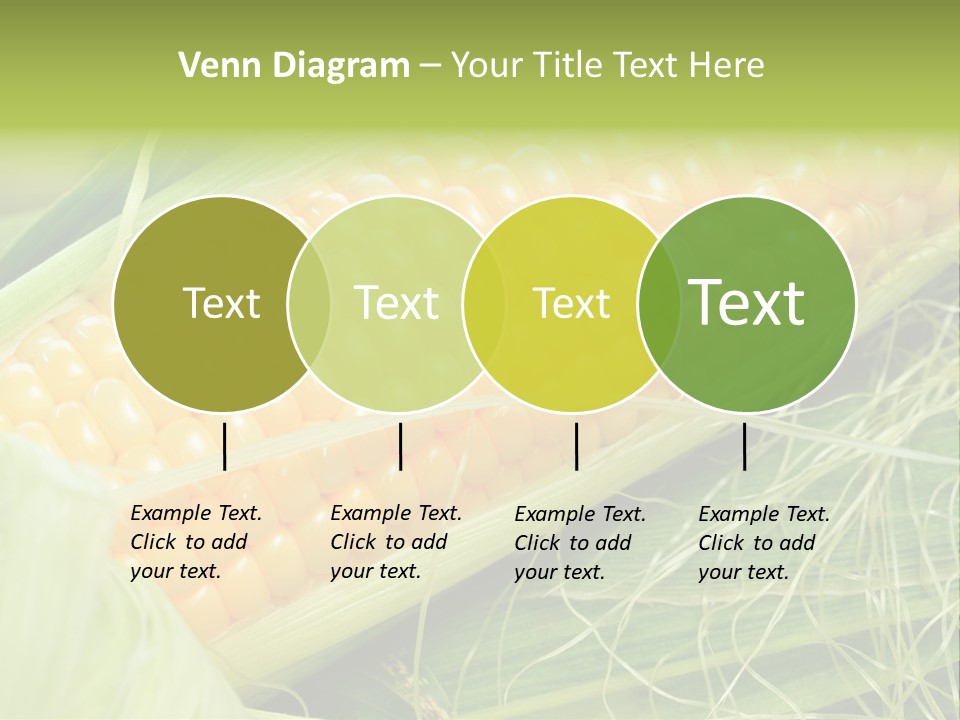 Venn Diagram – Your Title Text Here

Text

Text

Text

Text

Example Text. Click to add your text.

Example Text. Click to add your text.

Example Text. Click to add your text.

Example Text. Click to add your text.